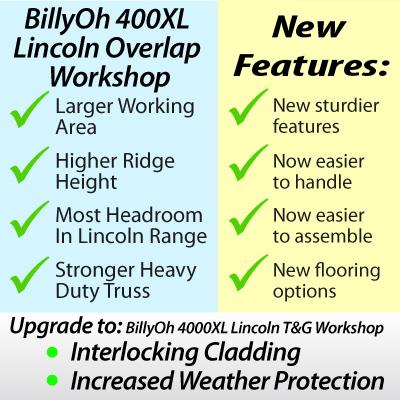 BillyOh 400XL Lincoln Overlap Workshop

Larger Working Area

Higher Ridge Height

Most Headroom In Lincoln Range

Stronger Heavy Duty Truss

New Features:

New sturdier features

Now easier to handle

Now easier to assemble

New flooring options

Upgrade to: BillyOh 4000XL Lincoln T&G Workshop

Interlocking Cladding

Increased Weather Protection